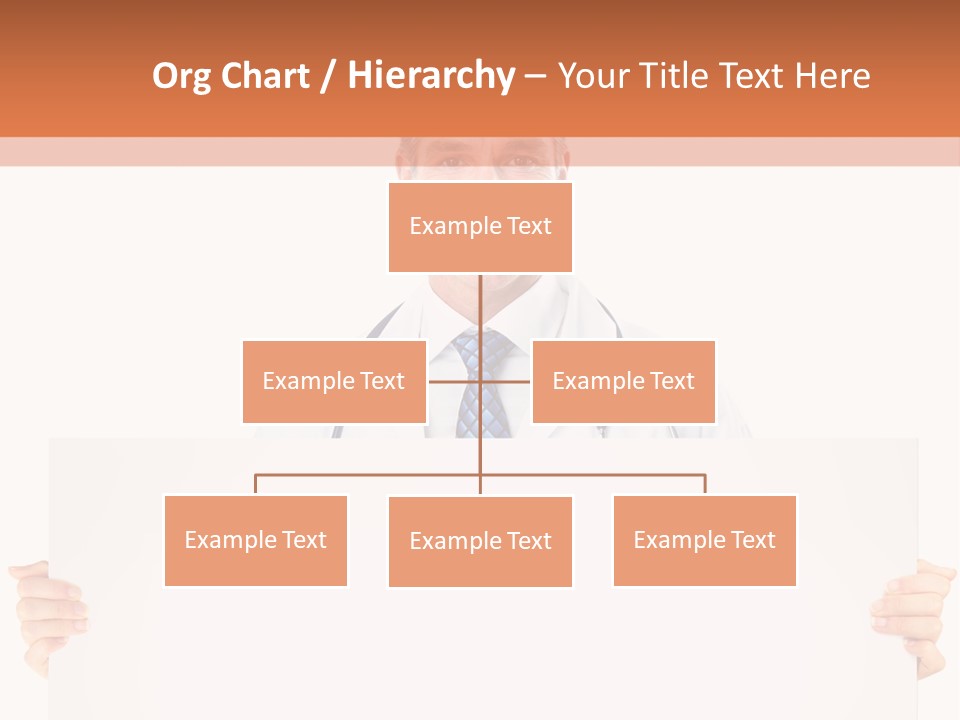 Org Chart / Hierarchy – Your Title Text Here

Example Text

Example Text

Example Text

Example Text

Example Text

Example Text